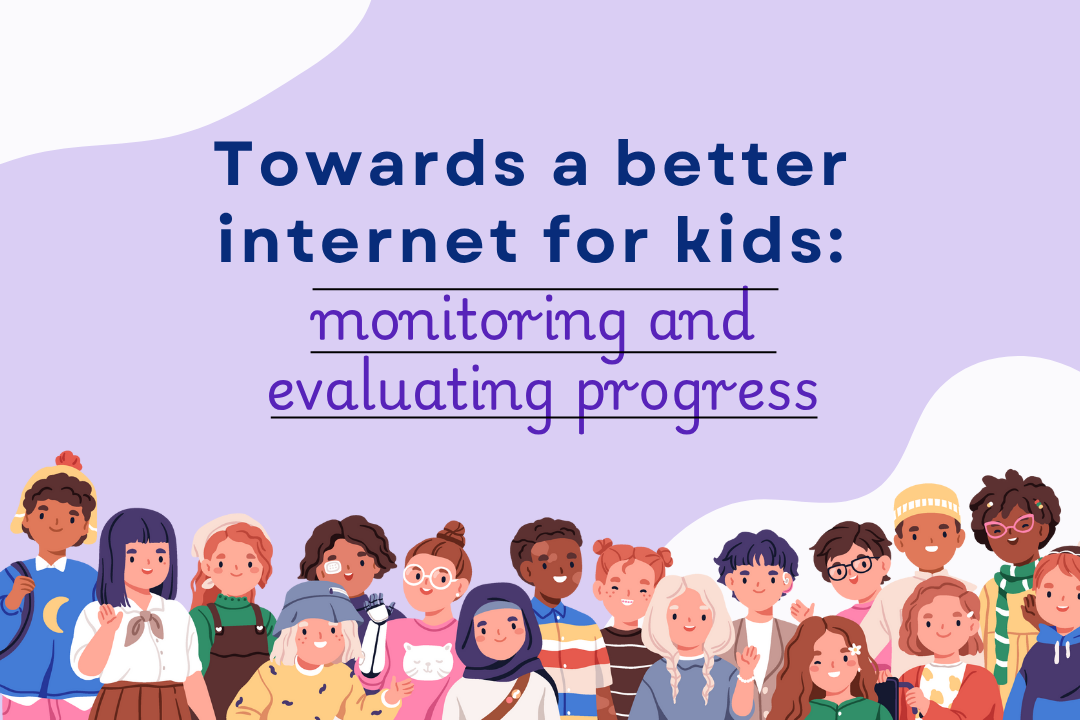 Towards a better internet for kids:

monitoring and evaluating progress